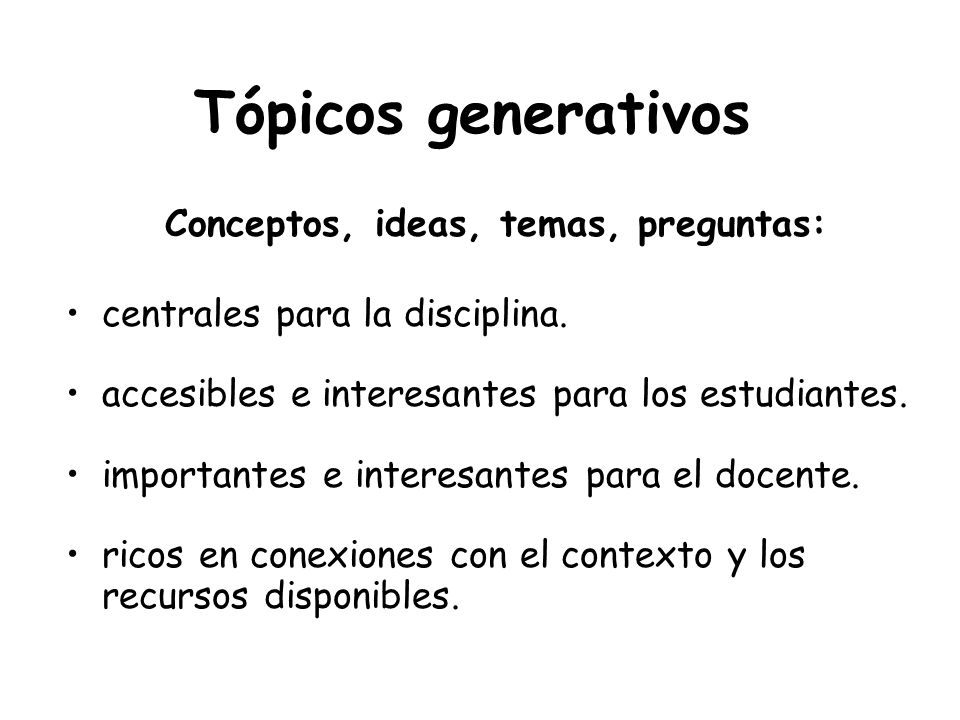 Tópicos generativos

Conceptos, ideas, temas, preguntas:

• centrales para la disciplina.

• accesibles e interesantes para los estudiantes.

• importantes e interesantes para el docente.

• ricos en conexiones con el contexto y los recursos disponibles.